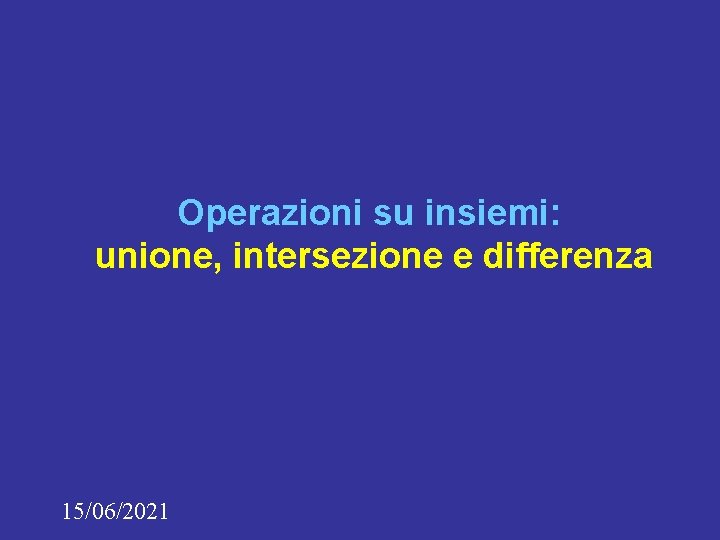 Operazioni su insiemi:
unione, intersezione e differenza

15/06/2021